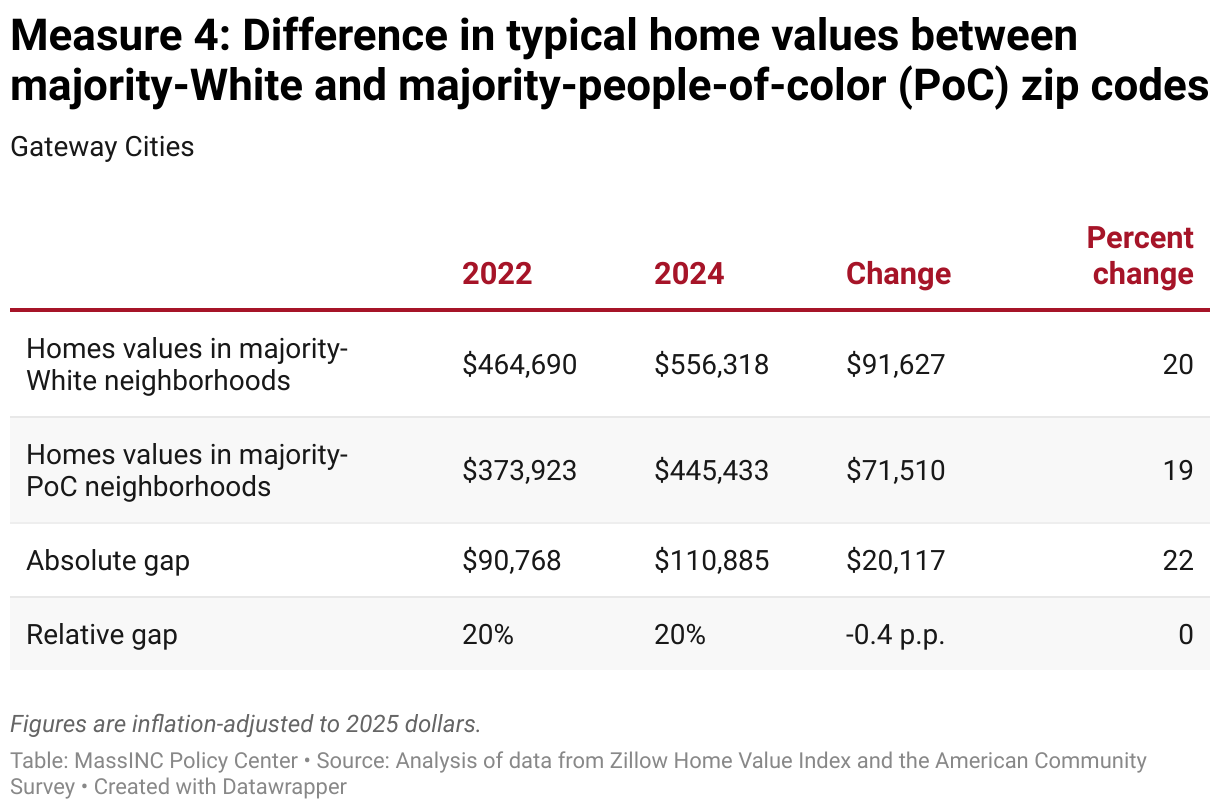 Measure 4: Difference in typical home values between majority-White and majority-people-of-color (PoC) zip codes

Gateway Cities

| | 2022 | 2024 | Change | Percent change |
|---|---|---|---|---|
| Homes values in majority-White neighborhoods | \$464,690 | \$556,318 | \$91,627 | 20 |
| Homes values in majority-PoC neighborhoods | \$373,923 | \$445,433 | \$71,510 | 19 |
| Absolute gap | \$90,768 | \$110,885 | \$20,117 | 22 |
| Relative gap | 20% | 20% | -0.4 p.p. | 0 |

Figures are inflation-adjusted to 2025 dollars.

Table: MassINC Policy Center • Source: Analysis of data from Zillow Home Value Index and the American Community Survey • Created with Datawrapper